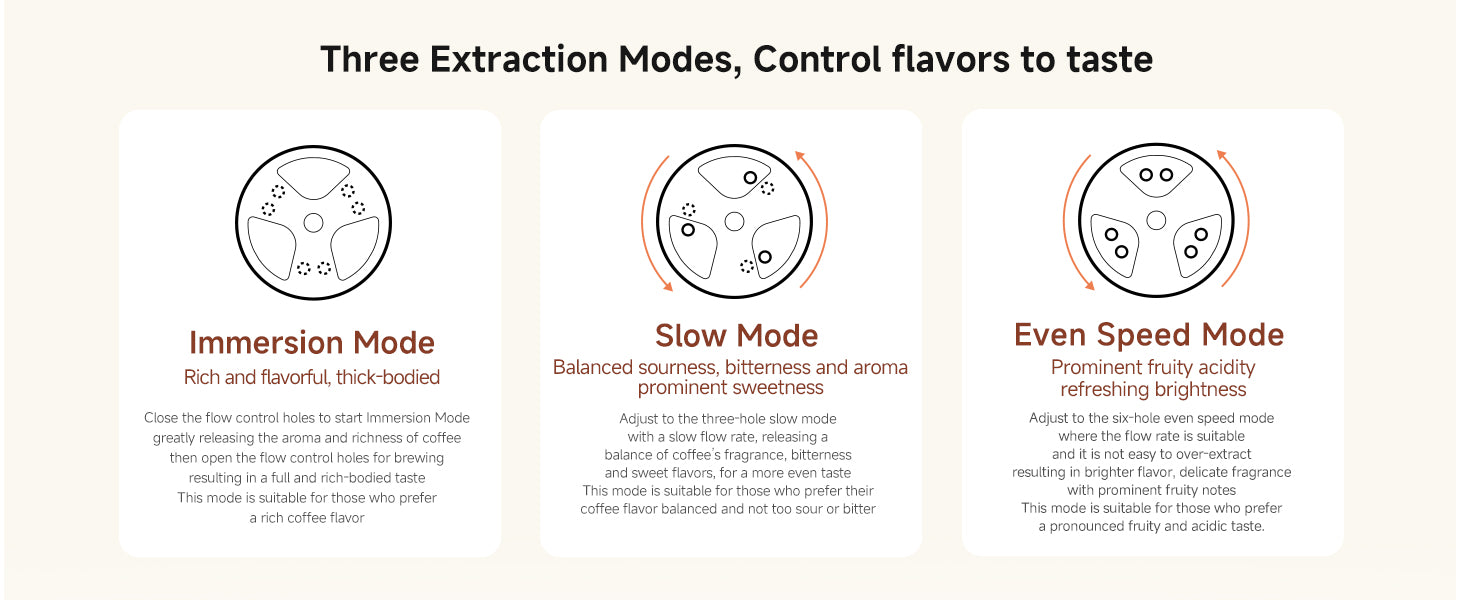 Three Extraction Modes, Control flavors to taste

Immersion Mode

Rich and flavorful, thick-bodied

Close the flow control holes to start Immersion Mode greatly releasing the aroma and richness of coffee then open the flow control holes for brewing resulting in a full and rich-bodied taste
This mode is suitable for those who prefer a rich coffee flavor

Slow Mode

Balanced sourness, bitterness and aroma prominent sweetness

Adjust to the three-hole slow mode with a slow flow rate, releasing a balance of coffee's fragrance, bitterness and sweet flavors, for a more even taste
This mode is suitable for those who prefer their coffee flavor balanced and not too sour or bitter

Even Speed Mode

Prominent fruity acidity refreshing brightness

Adjust to the six-hole even speed mode where the flow rate is suitable and it is not easy to over-extract resulting in brighter flavor, delicate fragrance with prominent fruity notes
This mode is suitable for those who prefer a pronounced fruity and acidic taste.